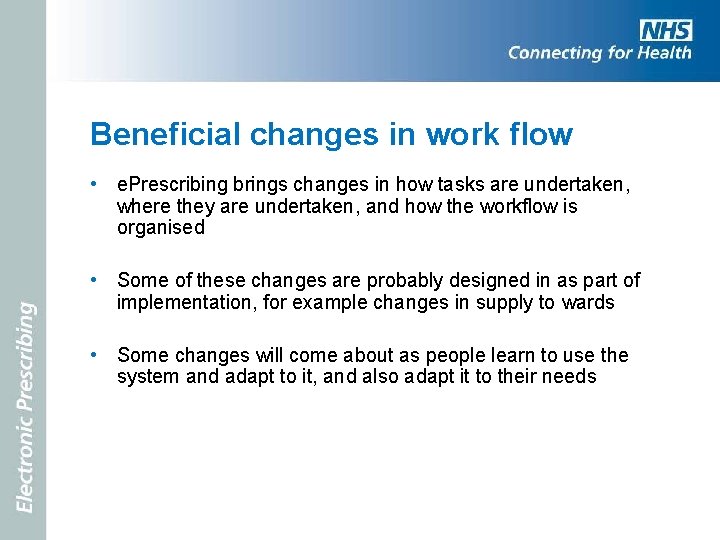 NHS
Connecting for Health

Electronic Prescribing

Beneficial changes in work flow

• ePrescribing brings changes in how tasks are undertaken, where they are undertaken, and how the workflow is organised

• Some of these changes are probably designed in as part of implementation, for example changes in supply to wards

• Some changes will come about as people learn to use the system and adapt to it, and also adapt it to their needs